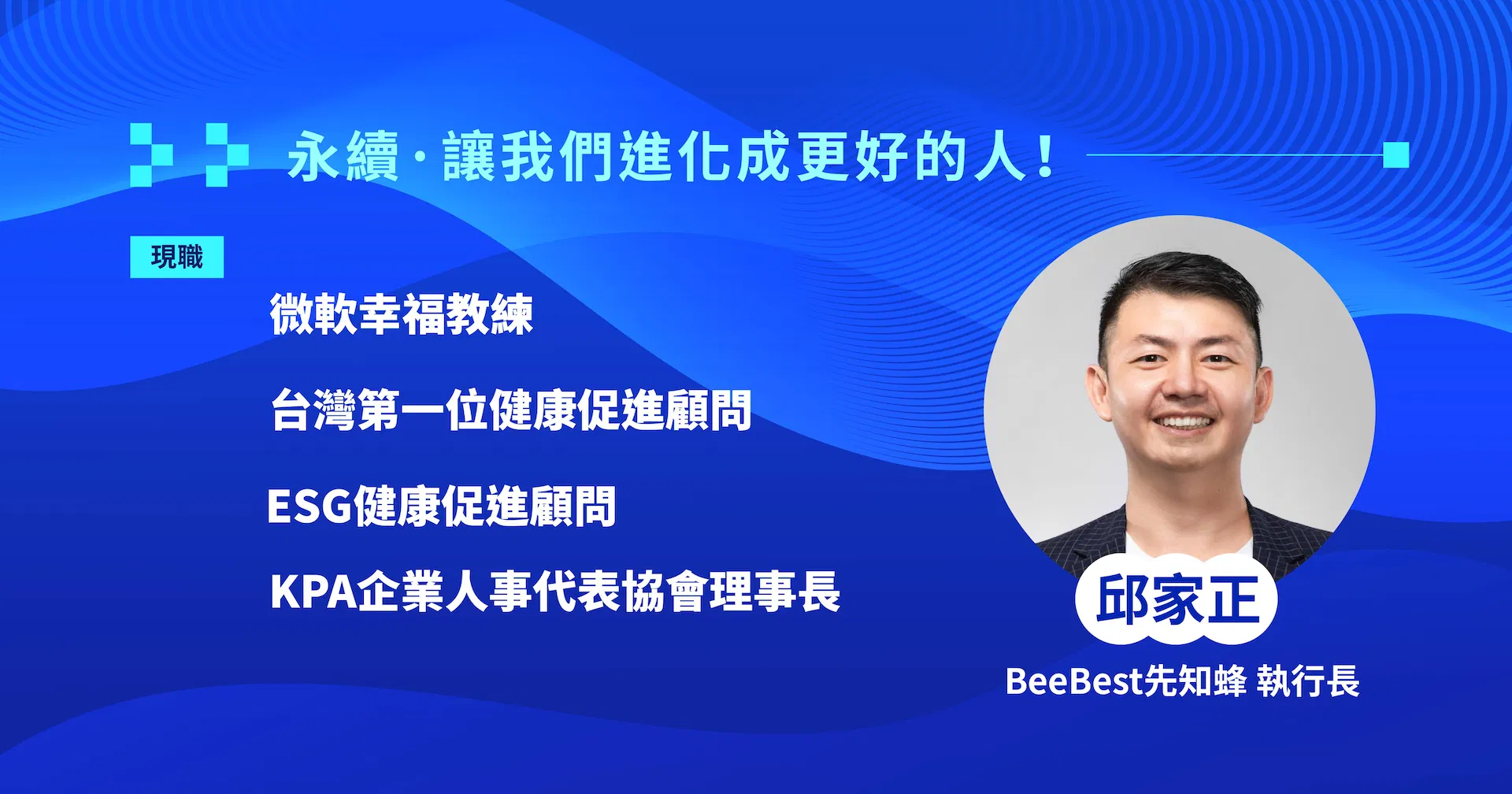 永續 · 讓我們進化成更好的人！

現職

微軟幸福教練

台灣第一位健康促進顧問

ESG健康促進顧問

KPA企業人事代表協會理事長

邱家正

BeeBest先知蜂 執行長